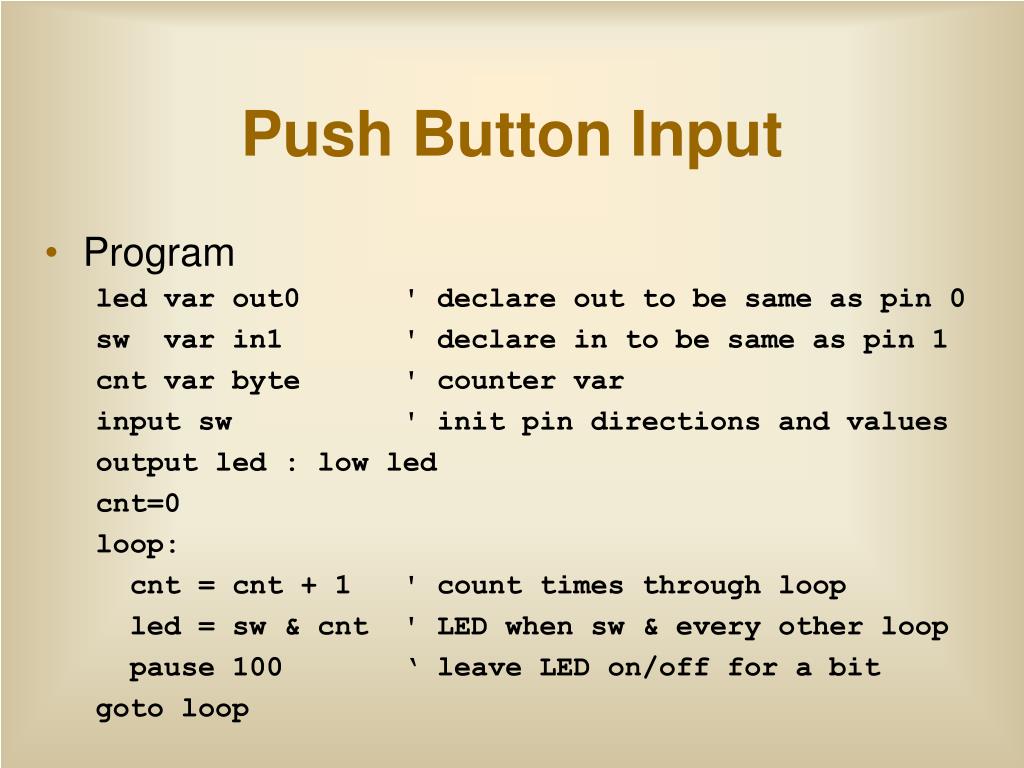 Push Button Input

• Program

led var out0      ' declare out to be same as pin 0
sw  var in1       ' declare in to be same as pin 1
cnt var byte      ' counter var
input sw          ' init pin directions and values
output led : low led
cnt=0
loop:
  cnt = cnt + 1   ' count times through loop
  led = sw & cnt  ' LED when sw & every other loop
  pause 100       ‘ leave LED on/off for a bit
goto loop